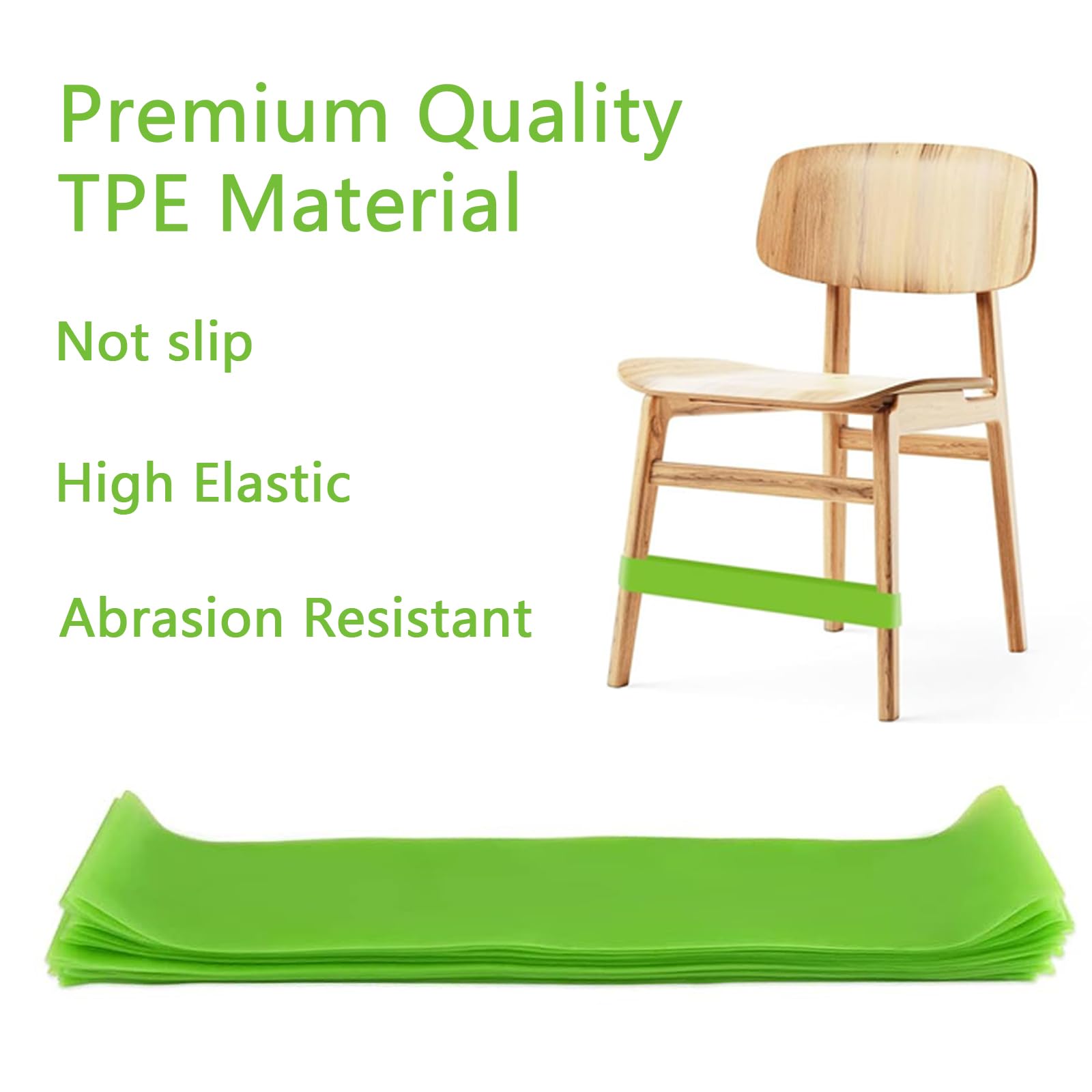 Premium Quality
TPE Material

Not slip

High Elastic

Abrasion Resistant